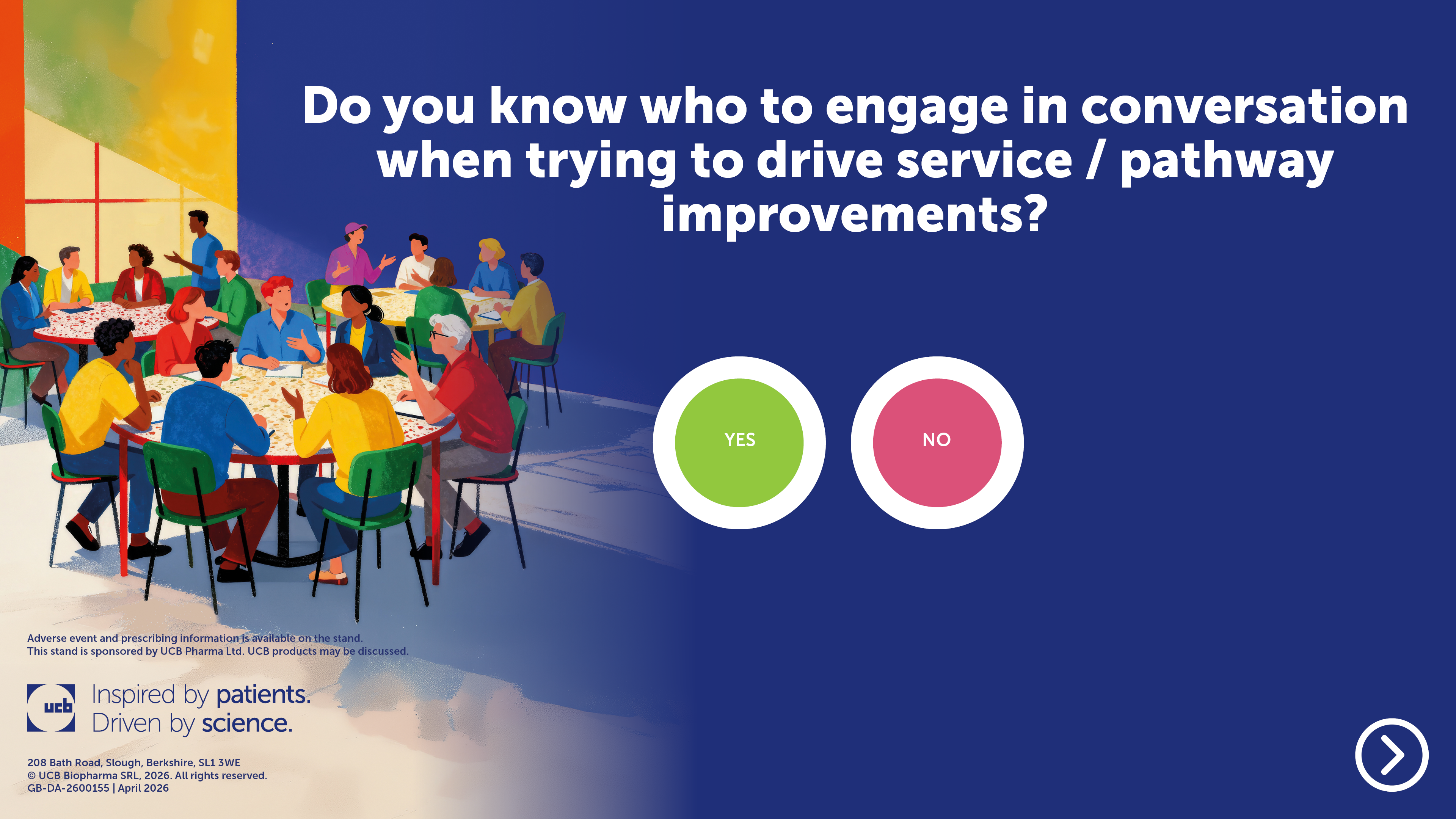 Do you know who to engage in conversation when trying to drive service / pathway improvements?

YES

NO

Adverse event and prescribing information is available on the stand.
This stand is sponsored by UCB Pharma Ltd. UCB products may be discussed.

ucb

Inspired by patients.
Driven by science.

208 Bath Road, Slough, Berkshire, SL1 3WE
© UCB Biopharma SRL, 2026. All rights reserved.
GB-DA-2600155 | April 2026